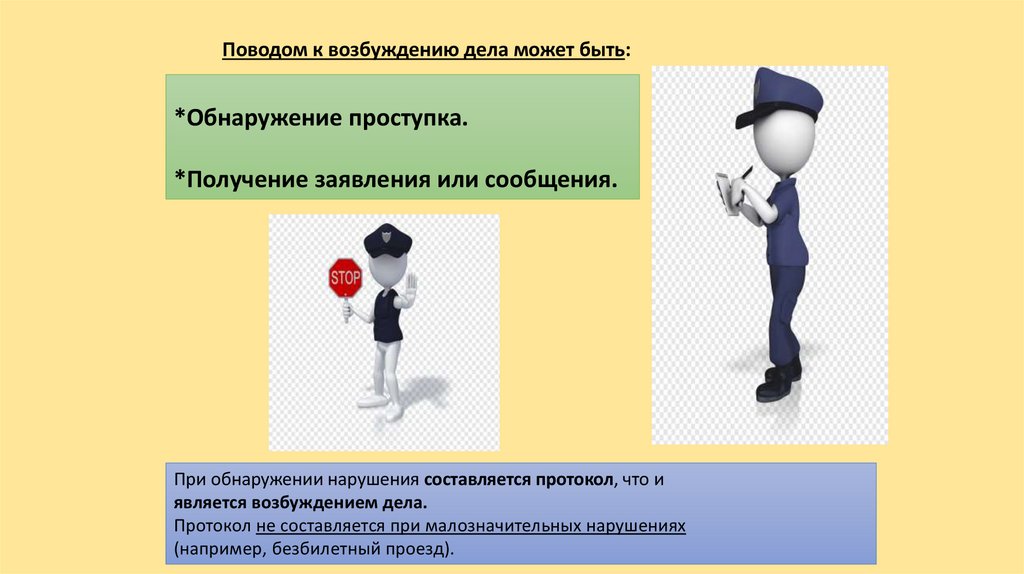 Поводом к возбуждению дела может быть:

*Обнаружение проступка.

*Получение заявления или сообщения.

STOP

При обнаружении нарушения составляется протокол, что и является возбуждением дела.
Протокол не составляется при малозначительных нарушениях (например, безбилетный проезд).